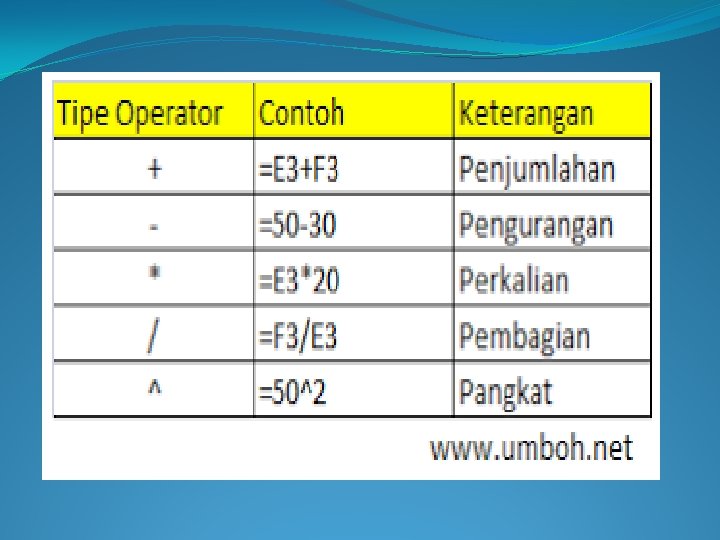 | Tipe Operator | Contoh | Keterangan |
|---|---|---|
| + | =E3+F3 | Penjumlahan |
| - | =50-30 | Pengurangan |
| * | =E3*20 | Perkalian |
| / | =F3/E3 | Pembagian |
| ^ | =50^2 | Pangkat |

www.umboh.net